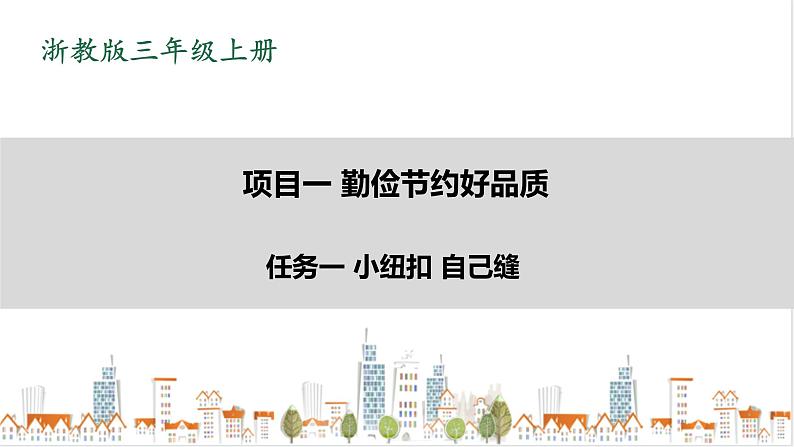 浙教版三年级上册

项目一 勤俭节约好品质

任务一 小纽扣 自己缝